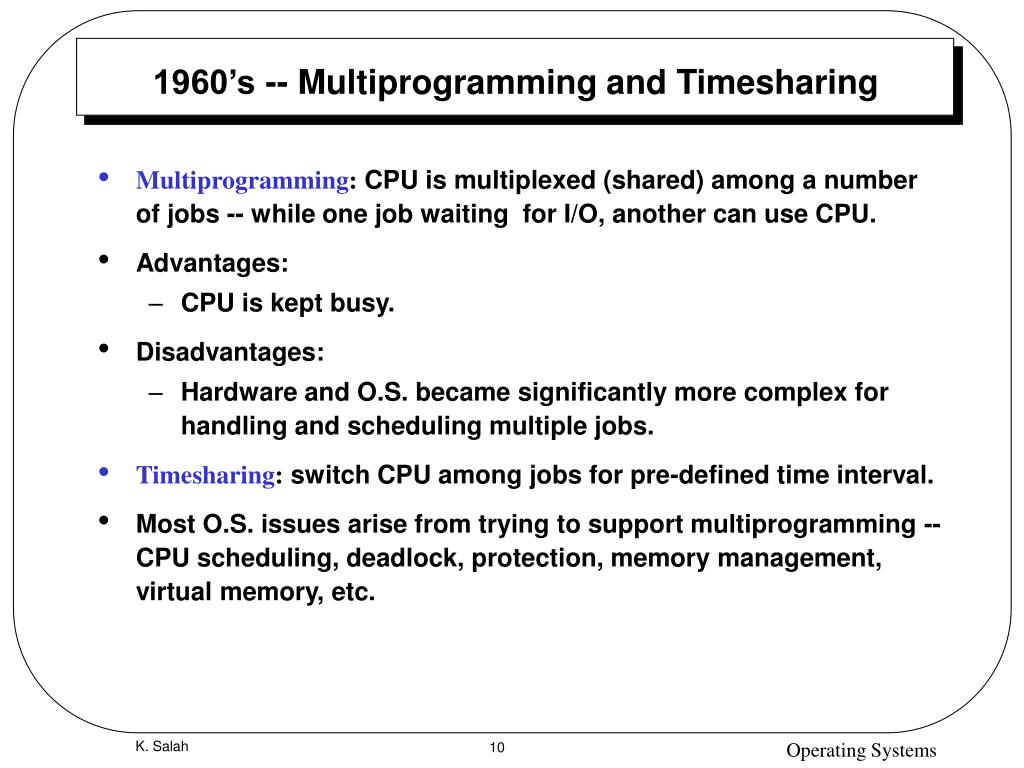 1960's -- Multiprogramming and Timesharing

• Multiprogramming: CPU is multiplexed (shared) among a number of jobs -- while one job waiting for I/O, another can use CPU.

• Advantages:
– CPU is kept busy.

• Disadvantages:
– Hardware and O.S. became significantly more complex for handling and scheduling multiple jobs.

• Timesharing: switch CPU among jobs for pre-defined time interval.

• Most O.S. issues arise from trying to support multiprogramming -- CPU scheduling, deadlock, protection, memory management, virtual memory, etc.

K. Salah

10

Operating Systems